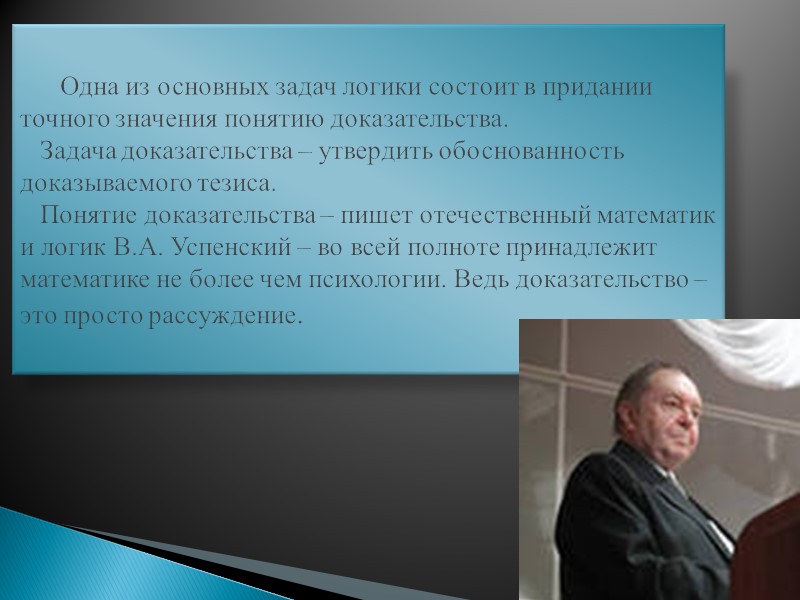 Одна из основных задач логики состоит в придании точного значения понятию доказательства.

Задача доказательства – утвердить обоснованность доказываемого тезиса.

Понятие доказательства – пишет отечественный математик и логик В.А. Успенский – во всей полноте принадлежит математике не более чем психологии. Ведь доказательство – это просто рассуждение.